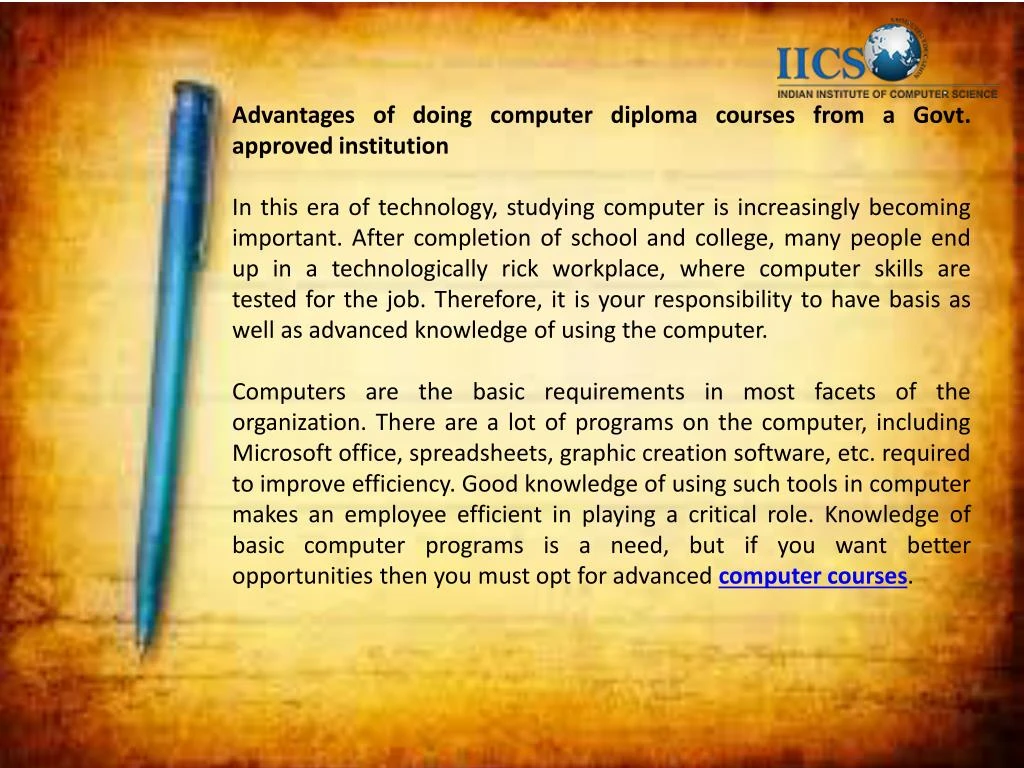 IICS
INDIAN INSTITUTE OF COMPUTER SCIENCE

Advantages of doing computer diploma courses from a Govt. approved institution

In this era of technology, studying computer is increasingly becoming important. After completion of school and college, many people end up in a technologically rick workplace, where computer skills are tested for the job. Therefore, it is your responsibility to have basis as well as advanced knowledge of using the computer.

Computers are the basic requirements in most facets of the organization. There are a lot of programs on the computer, including Microsoft office, spreadsheets, graphic creation software, etc. required to improve efficiency. Good knowledge of using such tools in computer makes an employee efficient in playing a critical role. Knowledge of basic computer programs is a need, but if you want better opportunities then you must opt for advanced computer courses.